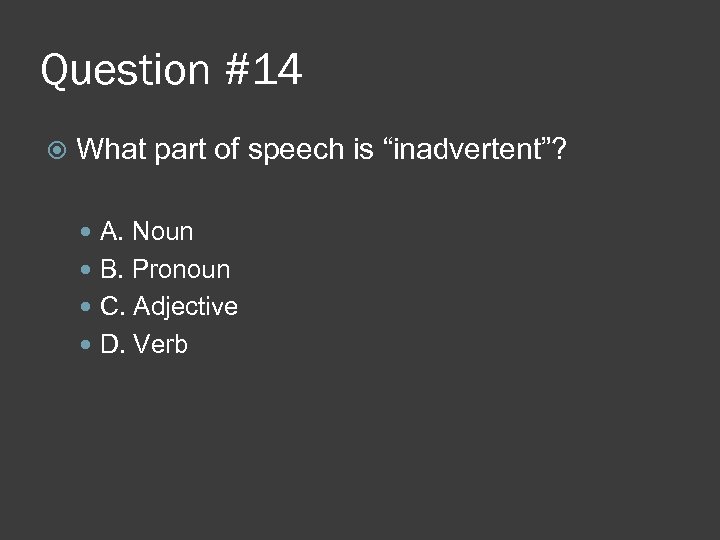 Question #14

What part of speech is “inadvertent”?

A. Noun
B. Pronoun
C. Adjective
D. Verb